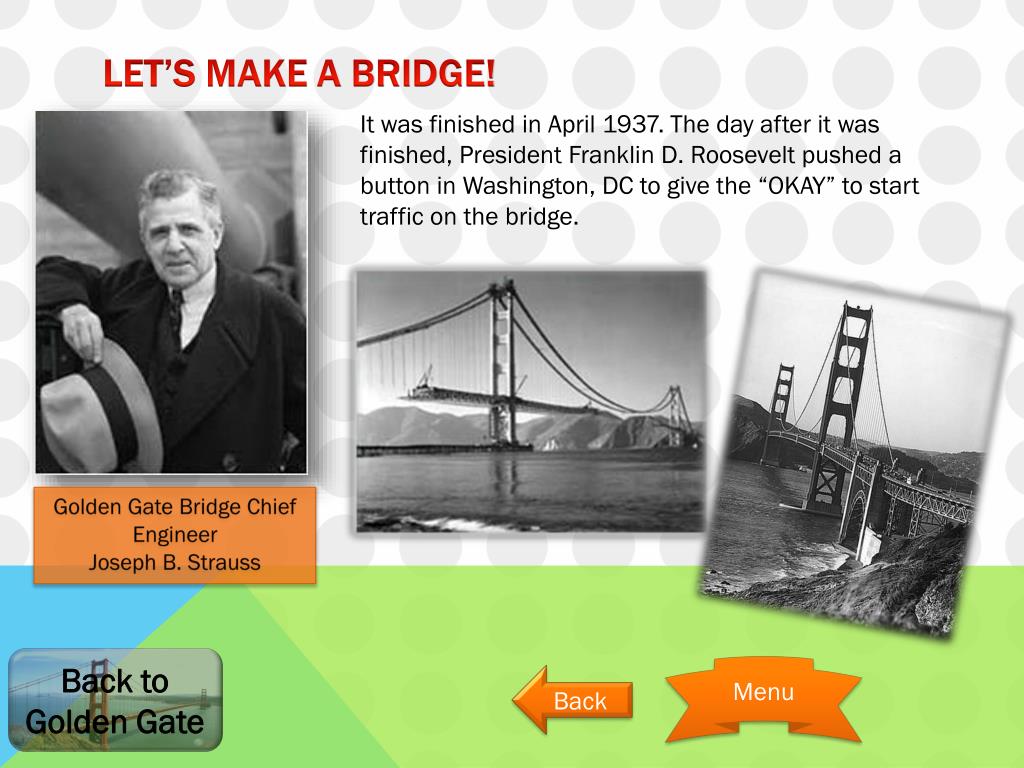 LET'S MAKE A BRIDGE!

It was finished in April 1937. The day after it was finished, President Franklin D. Roosevelt pushed a button in Washington, DC to give the "OKAY" to start traffic on the bridge.

Golden Gate Bridge Chief Engineer
Joseph B. Strauss

Back to Golden Gate

Back

Menu